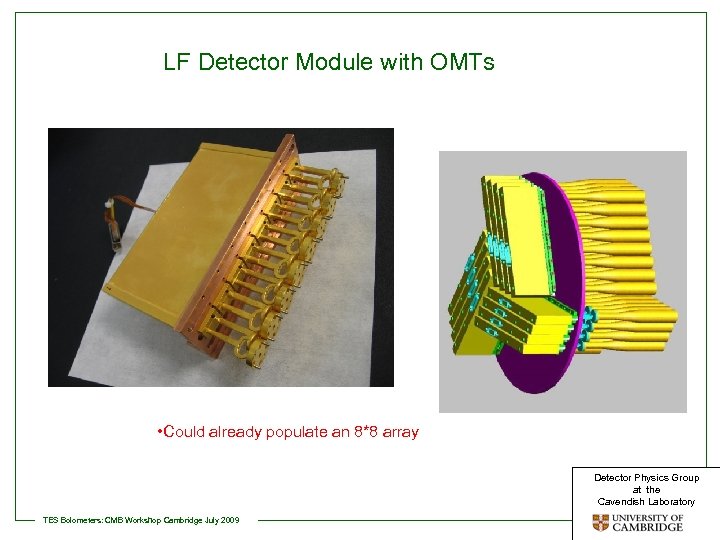 LF Detector Module with OMTs

•Could already populate an 8*8 array

Detector Physics Group
at the
Cavendish Laboratory

UNIVERSITY OF CAMBRIDGE

TES Bolometers: CMB Workshop Cambridge July 2009